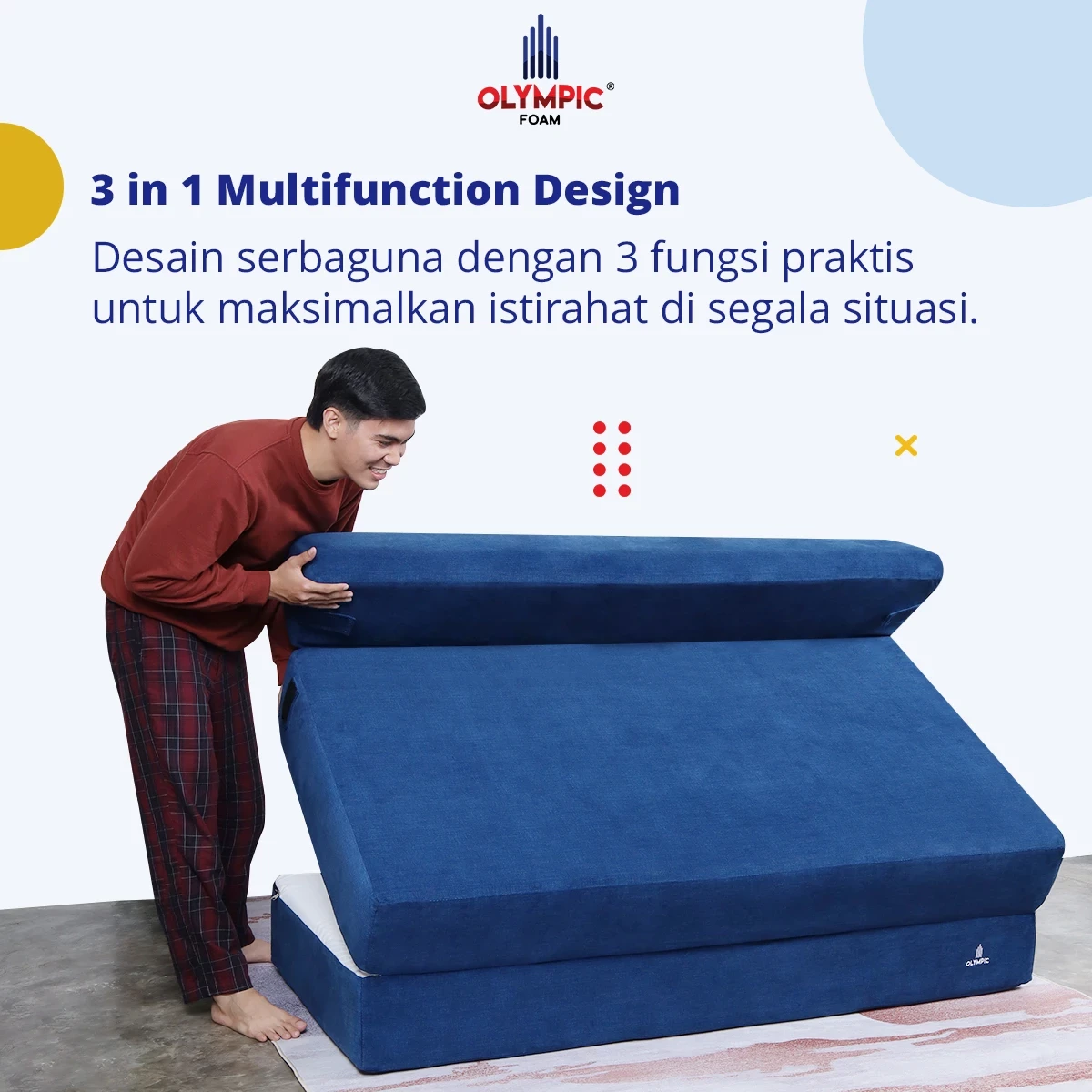 OLYMPIC®
FOAM

3 in 1 Multifunction Design

Desain serbaguna dengan 3 fungsi praktis untuk maksimalkan istirahat di segala situasi.

OLYMPIC